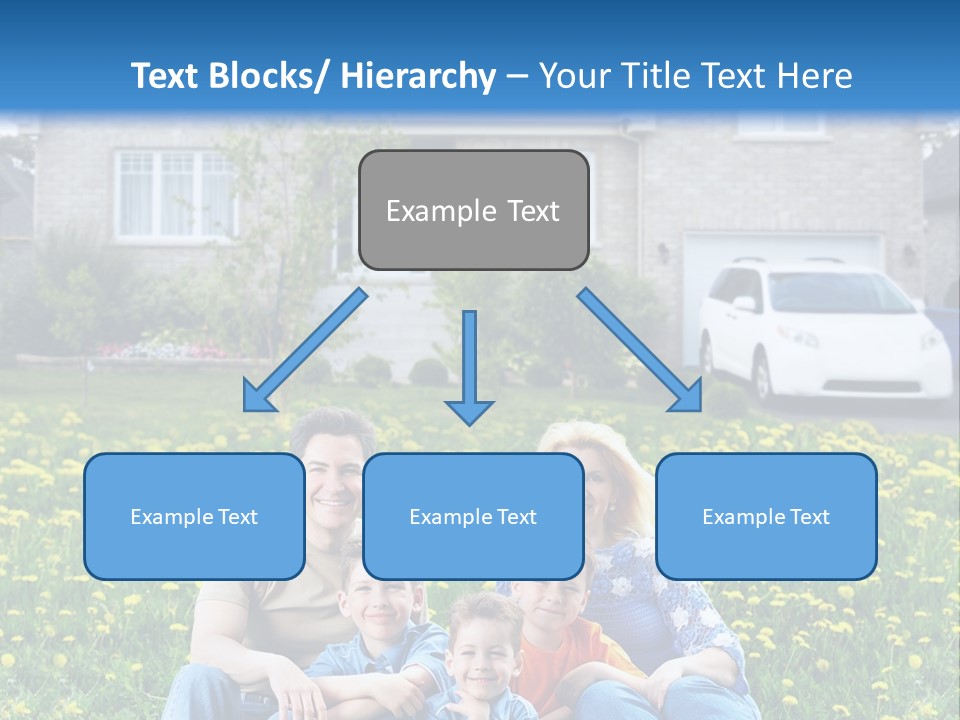 Text Blocks/ Hierarchy – Your Title Text Here

Example Text

Example Text

Example Text

Example Text